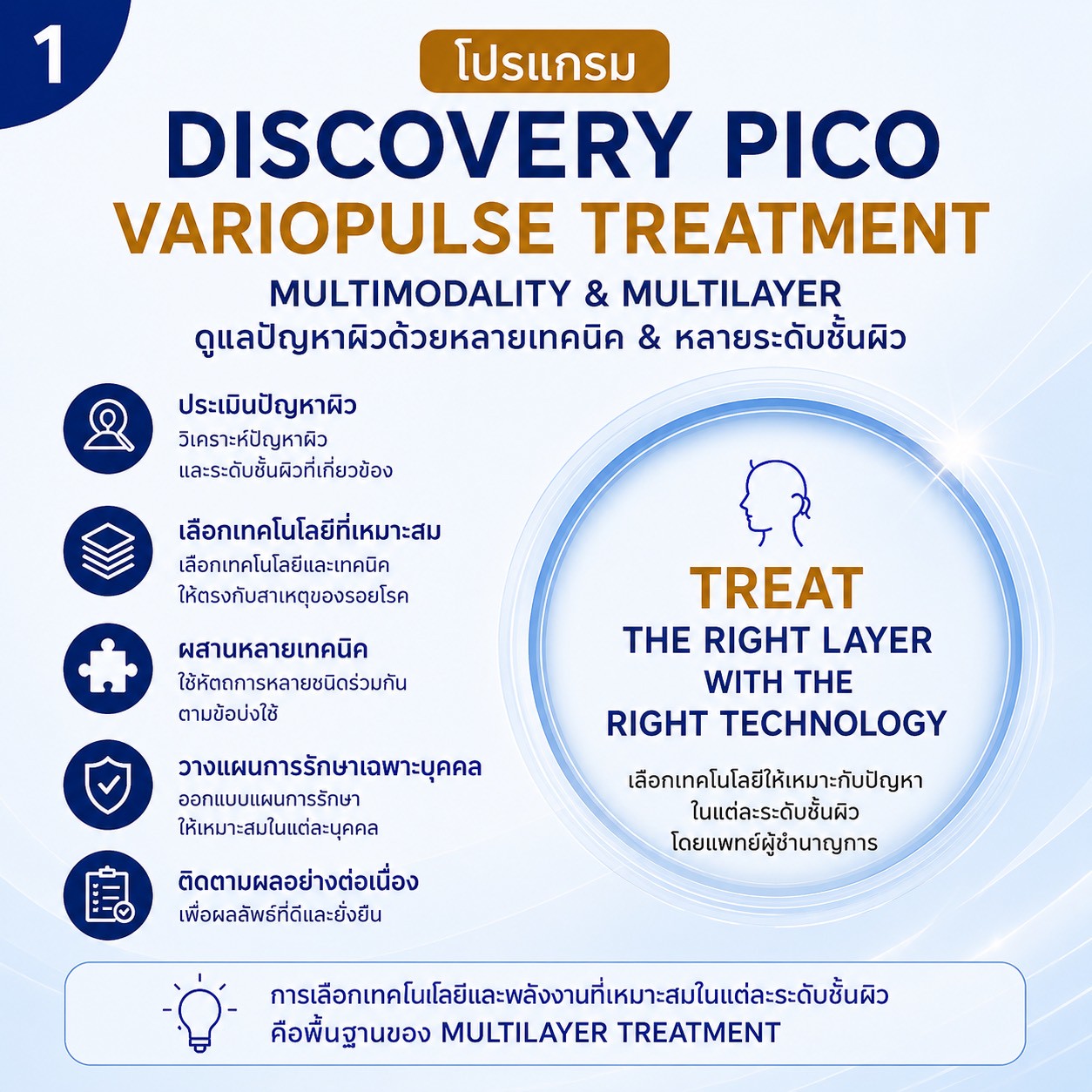 1

โปรแกรม

DISCOVERY PICO
VARIOPULSE TREATMENT

MULTIMODALITY & MULTILAYER
ดูแลปัญหาผิวด้วยหลายเทคนิค & หลายระดับชั้นผิว

ประเมินปัญหาผิว
วิเคราะห์ปัญหาผิว และระดับชั้นผิวที่เกี่ยวข้อง

เลือกเทคโนโลยีที่เหมาะสม
เลือกเทคโนโลยีและเทคนิค ให้ตรงกับสาเหตุของรอยโรค

ผสานหลายเทคนิค
ใช้หัตถการหลายชนิดร่วมกัน ตามข้อบ่งใช้

วางแผนการรักษาเฉพาะบุคคล
ออกแบบแผนการรักษา ให้เหมาะสมในแต่ละบุคคล

ติดตามผลอย่างต่อเนื่อง
เพื่อผลลัพธ์ที่ดีและยั่งยืน

TREAT
THE RIGHT LAYER
WITH THE
RIGHT TECHNOLOGY

เลือกเทคโนโลยีให้เหมาะกับปัญหา ในแต่ละระดับชั้นผิว โดยแพทย์ผู้ชำนาญการ

การเลือกเทคโนโลยีและพลังงานที่เหมาะสมในแต่ละระดับชั้นผิว คือพื้นฐานของ MULTILAYER TREATMENT